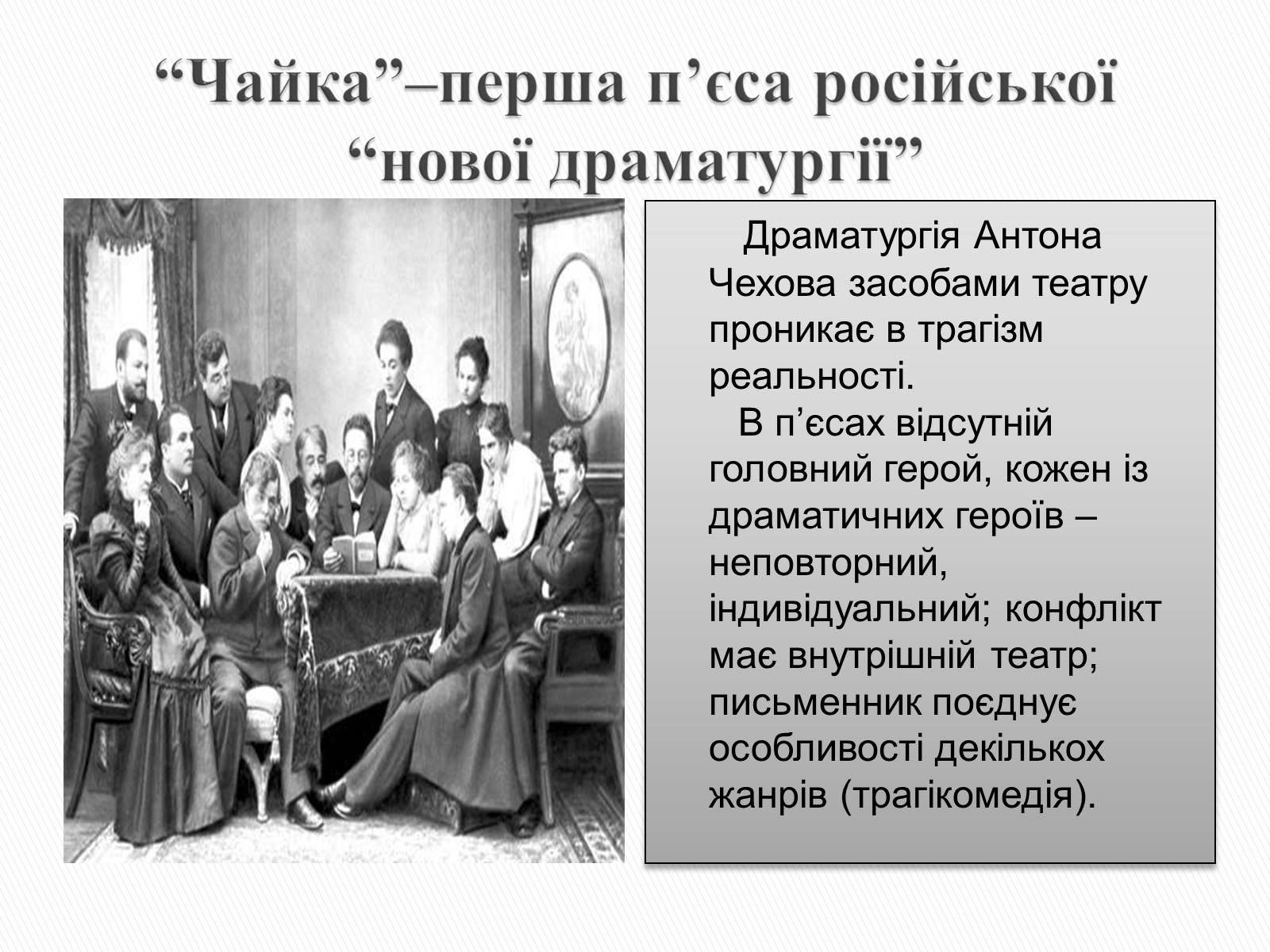 “Чайка”–перша п’єса російської “нової драматургії”

Драматургія Антона Чехова засобами театру проникає в трагізм реальності.

В п’єсах відсутній головний герой, кожен із драматичних героїв – неповторний, індивідуальний; конфлікт має внутрішній театр; письменник поєднує особливості декількох жанрів (трагікомедія).